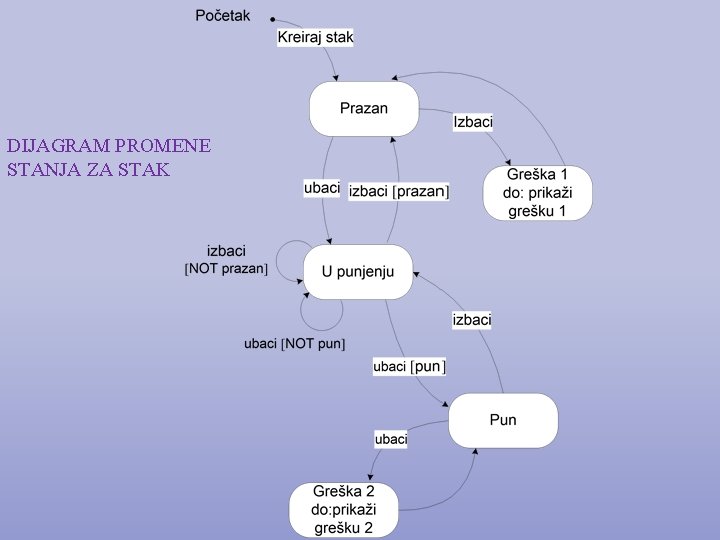 Početak

Kreiraj stak

Prazan

Izbaci

DIJAGRAM PROMENE STANJA ZA STAK

Greška 1
do: prikaži
grešku 1

ubaci

izbaci [prazan]

izbaci
[NOT prazan]

U punjenju

ubaci [NOT pun]

izbaci

ubaci [pun]

Pun

ubaci

Greška 2
do:prikaži
grešku 2